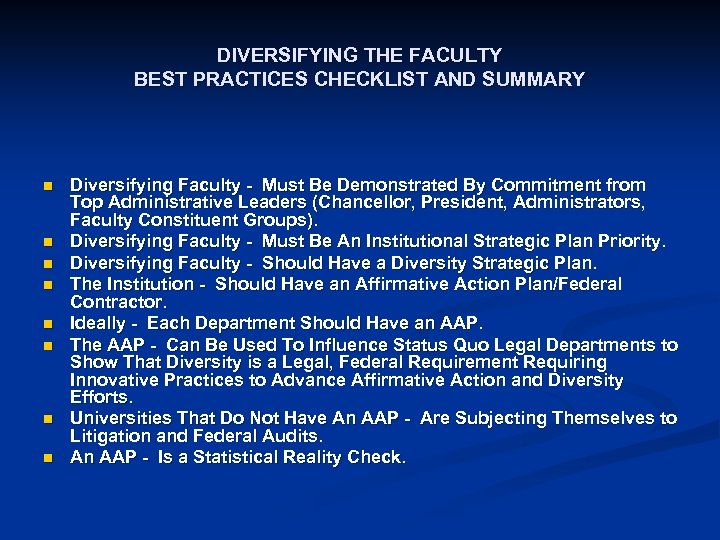 DIVERSIFYING THE FACULTY
BEST PRACTICES CHECKLIST AND SUMMARY

- Diversifying Faculty - Must Be Demonstrated By Commitment from Top Administrative Leaders (Chancellor, President, Administrators, Faculty Constituent Groups).
- Diversifying Faculty - Must Be An Institutional Strategic Plan Priority.
- Diversifying Faculty - Should Have a Diversity Strategic Plan.
- The Institution - Should Have an Affirmative Action Plan/Federal Contractor.
- Ideally - Each Department Should Have an AAP.
- The AAP - Can Be Used To Influence Status Quo Legal Departments to Show That Diversity is a Legal, Federal Requirement Requiring Innovative Practices to Advance Affirmative Action and Diversity Efforts.
- Universities That Do Not Have An AAP - Are Subjecting Themselves to Litigation and Federal Audits.
- An AAP - Is a Statistical Reality Check.